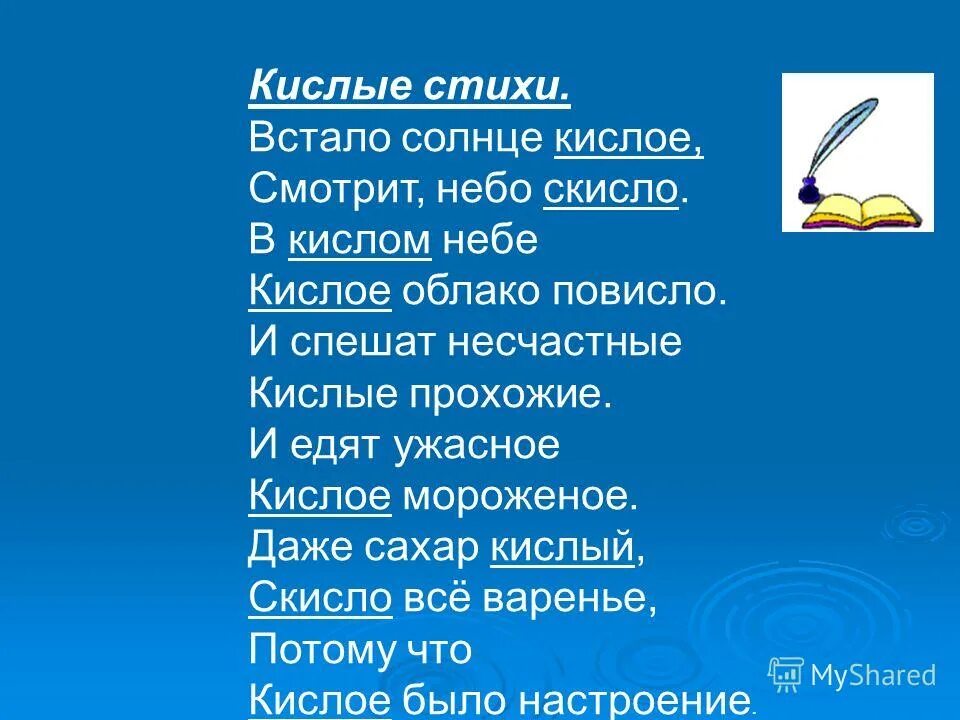 Кислые стихи.
Встало солнце кислое,
Смотрит, небо скисло.
В кислом небе
Кислое облако повисло.
И спешат несчастные
Кислые прохожие.
И едят ужасное
Кислое мороженое.
Даже сахар кислый,
Скисло всё варенье,
Потому что
Кислое было настроение.

MyShared